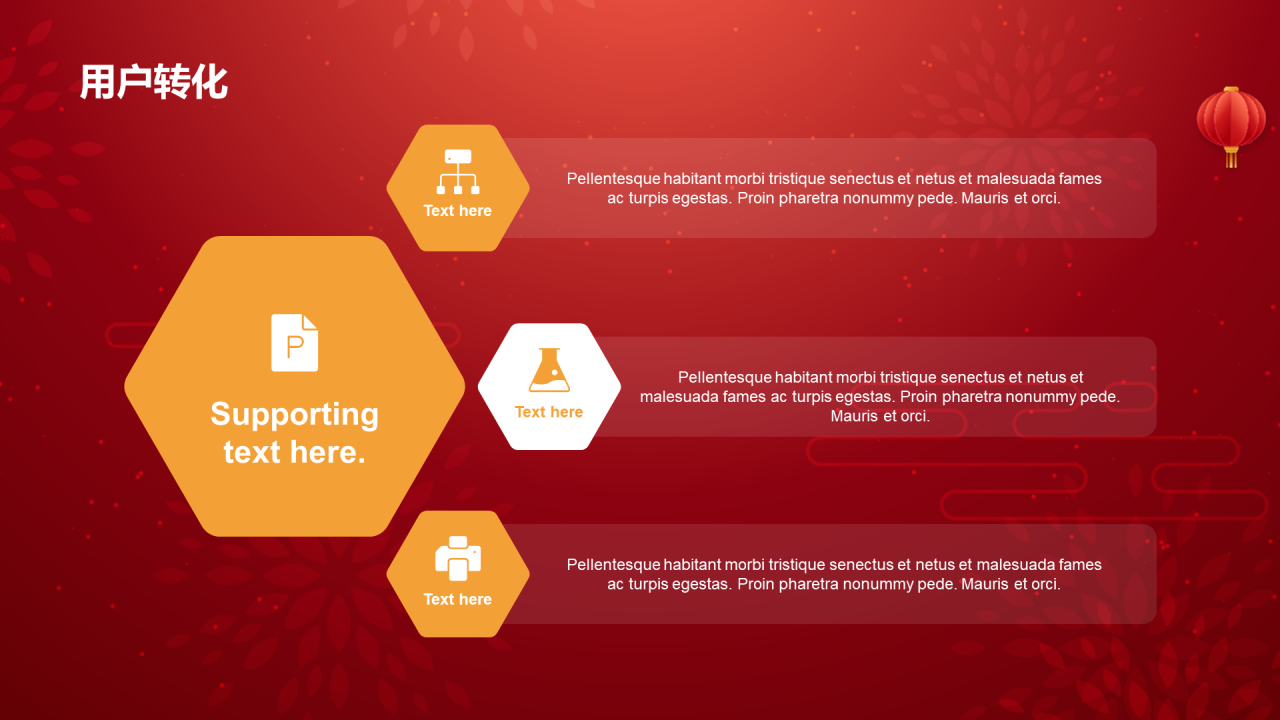 用户转化

Text here

Pellentesque habitant morbi tristique senectus et netus et malesuada fames ac turpis egestas. Proin pharetra nonummy pede. Mauris et orci.

P

Supporting text here.

Text here

Pellentesque habitant morbi tristique senectus et netus et malesuada fames ac turpis egestas. Proin pharetra nonummy pede. Mauris et orci.

Text here

Pellentesque habitant morbi tristique senectus et netus et malesuada fames ac turpis egestas. Proin pharetra nonummy pede. Mauris et orci.